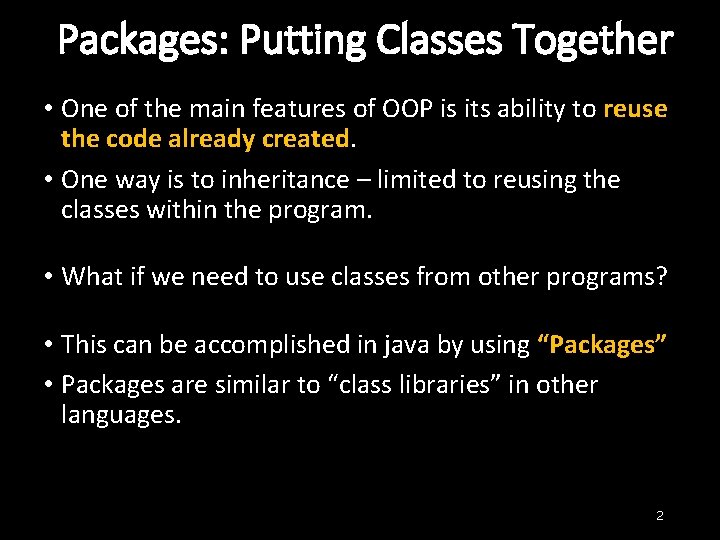 Packages: Putting Classes Together

• One of the main features of OOP is its ability to reuse the code already created.

• One way is to inheritance – limited to reusing the classes within the program.

• What if we need to use classes from other programs?

• This can be accomplished in java by using “Packages”

• Packages are similar to “class libraries” in other languages.

2